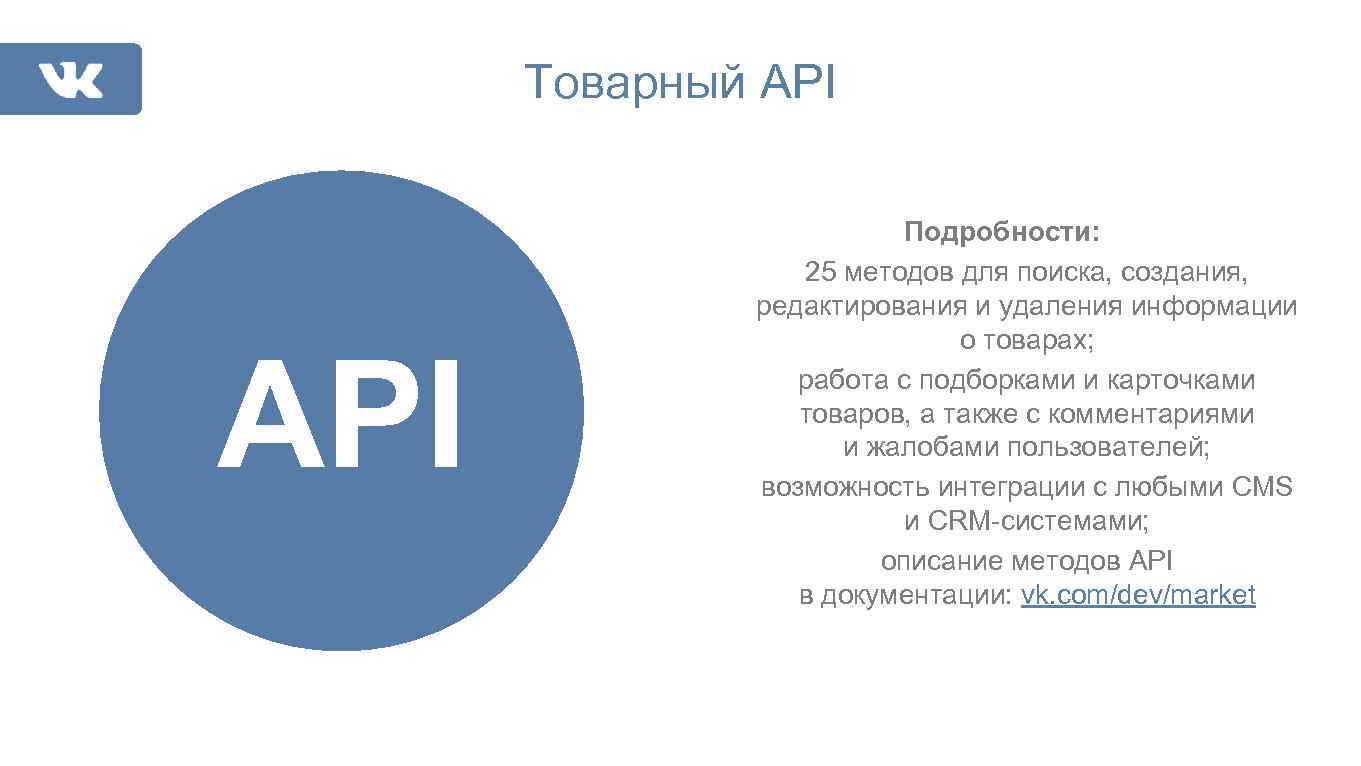 VK

Товарный API

API

Подробности:
25 методов для поиска, создания, редактирования и удаления информации о товарах;
работа с подборками и карточками товаров, а также с комментариями и жалобами пользователей;
возможность интеграции с любыми CMS и CRM-системами;
описание методов API в документации: vk.com/dev/market